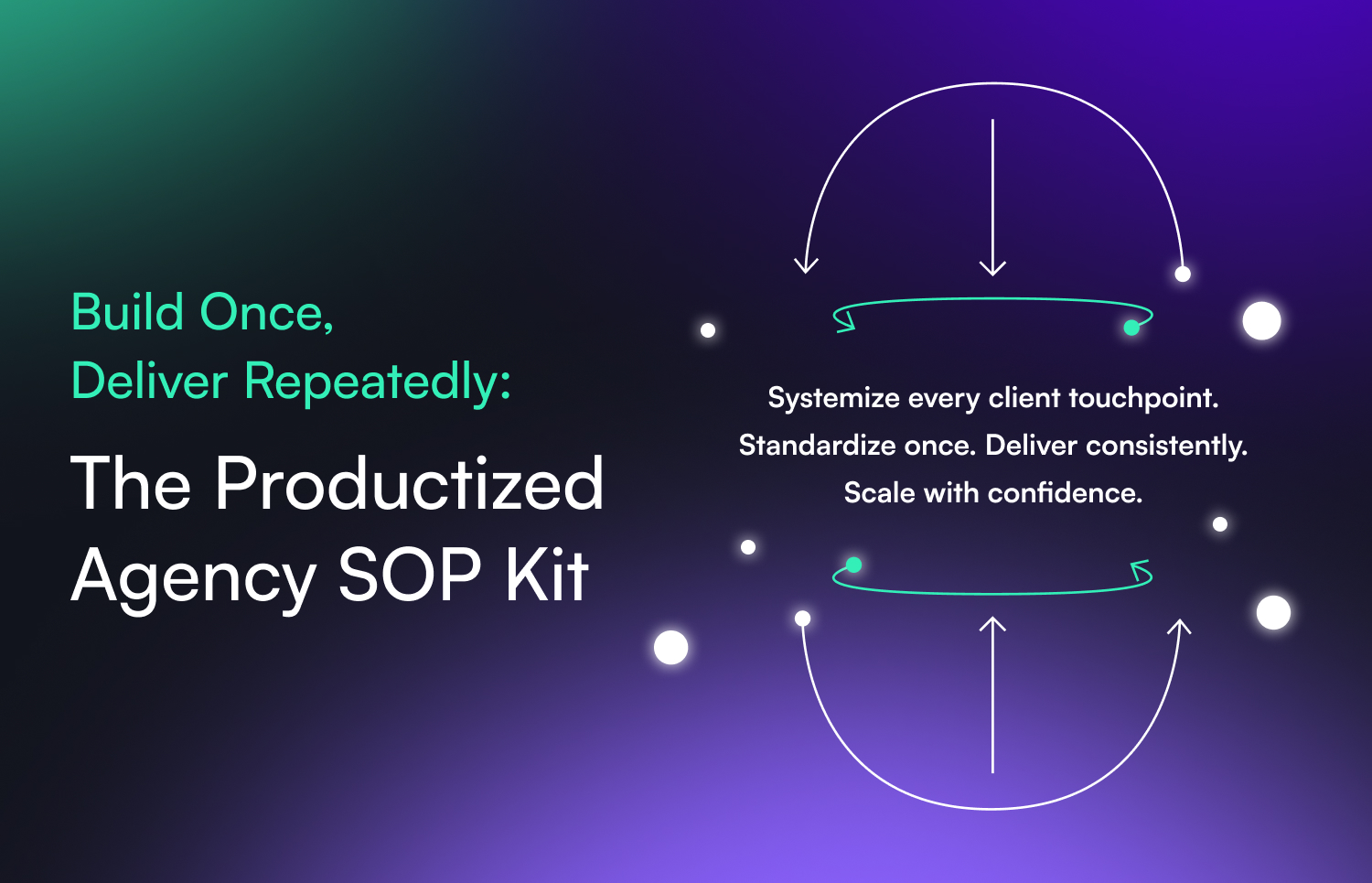 Build Once,
Deliver Repeatedly:

The Productized Agency SOP Kit

Systemize every client touchpoint.
Standardize once. Deliver consistently.
Scale with confidence.